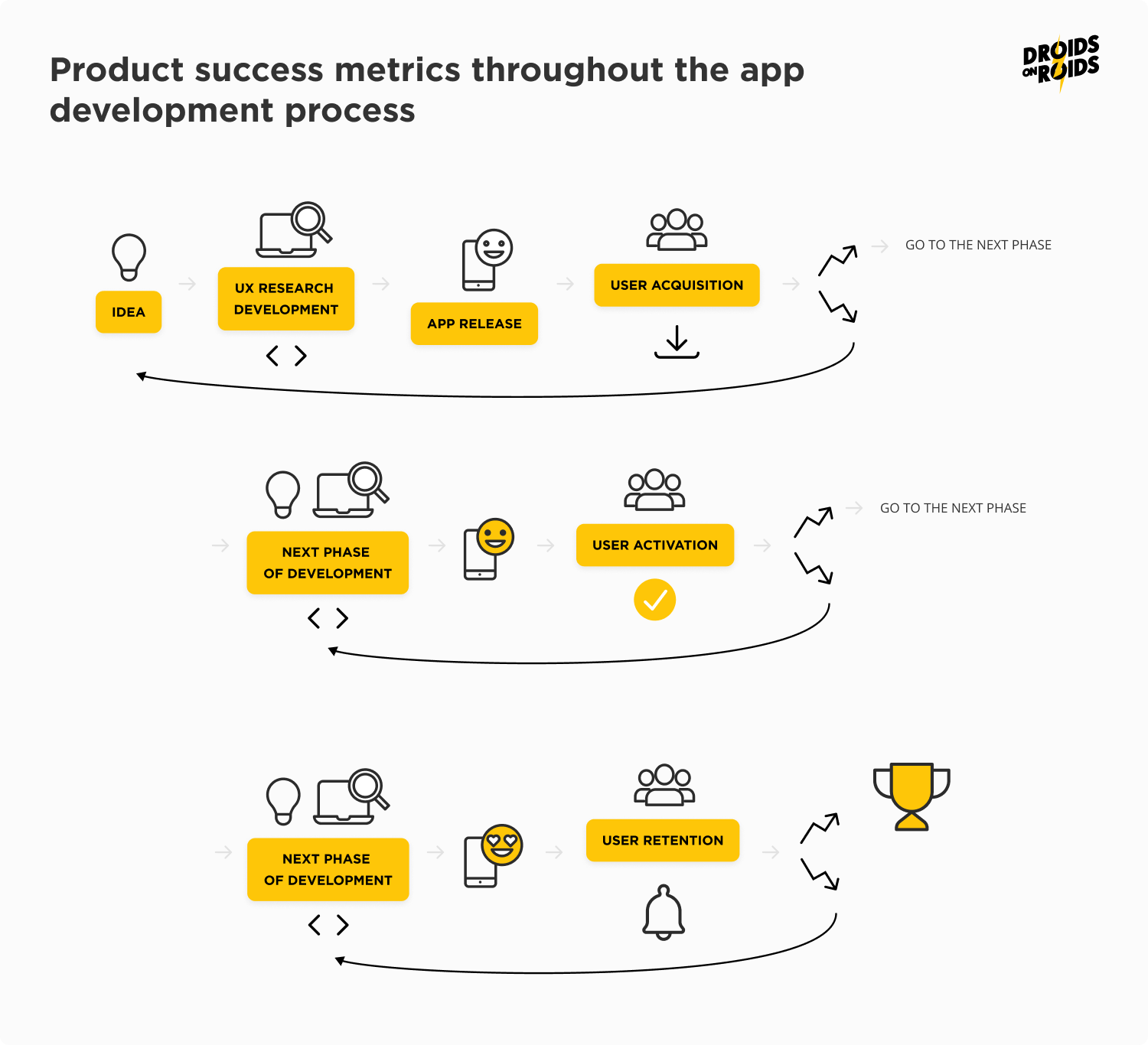 Product success metrics throughout the app development process

DROIDS ON ROIDS

IDEA

UX RESEARCH DEVELOPMENT

APP RELEASE

USER ACQUISITION

GO TO THE NEXT PHASE

NEXT PHASE OF DEVELOPMENT

USER ACTIVATION

GO TO THE NEXT PHASE

NEXT PHASE OF DEVELOPMENT

USER RETENTION